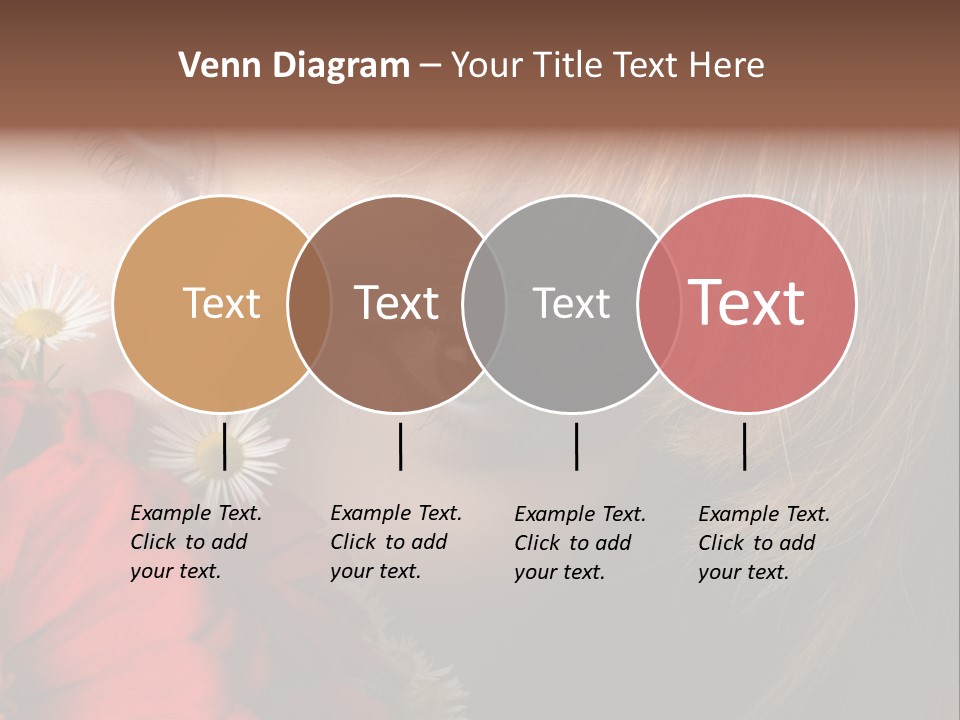 Venn Diagram – Your Title Text Here

Text

Text

Text

Text

Example Text. Click to add your text.

Example Text. Click to add your text.

Example Text. Click to add your text.

Example Text. Click to add your text.